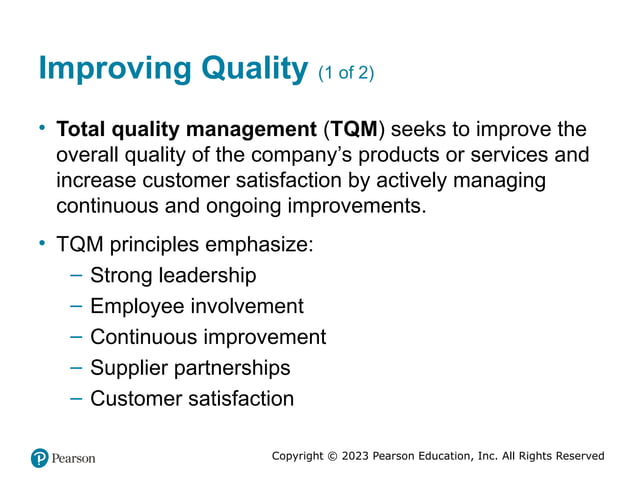 Improving Quality (1 of 2)

• Total quality management (TQM) seeks to improve the overall quality of the company's products or services and increase customer satisfaction by actively managing continuous and ongoing improvements.

• TQM principles emphasize:
– Strong leadership
– Employee involvement
– Continuous improvement
– Supplier partnerships
– Customer satisfaction

Pearson

Copyright © 2023 Pearson Education, Inc. All Rights Reserved